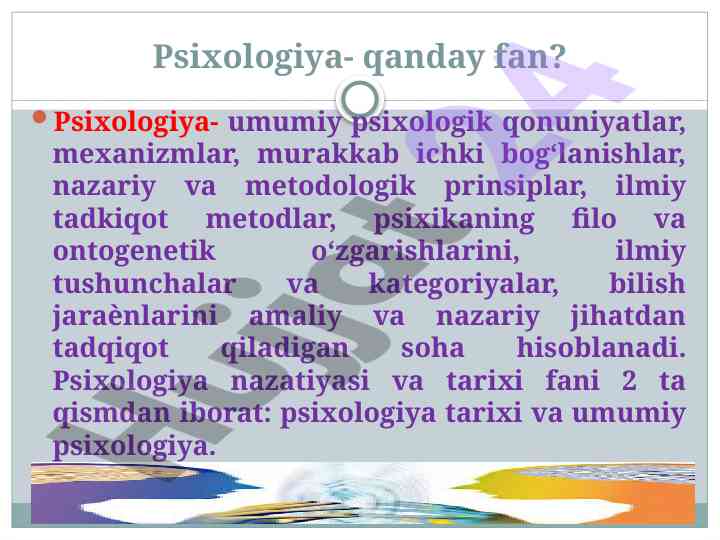 Psixologiya- qanday fan?

Psixologiya- umumiy psixologik qonuniyatlar, mexanizmlar, murakkab ichki bog‘lanishlar, nazariy va metodologik prinsiplar, ilmiy tadkiqot metodlar, psixikaning filo va ontogenetik o‘zgarishlarini, ilmiy tushunchalar va kategoriyalar, bilish jaraènlarini amaliy va nazariy jihatdan tadqiqot qiladigan soha hisoblanadi. Psixologiya nazatiyasi va tarixi fani 2 ta qismdan iborat: psixologiya tarixi va umumiy psixologiya.

Hujjat 24